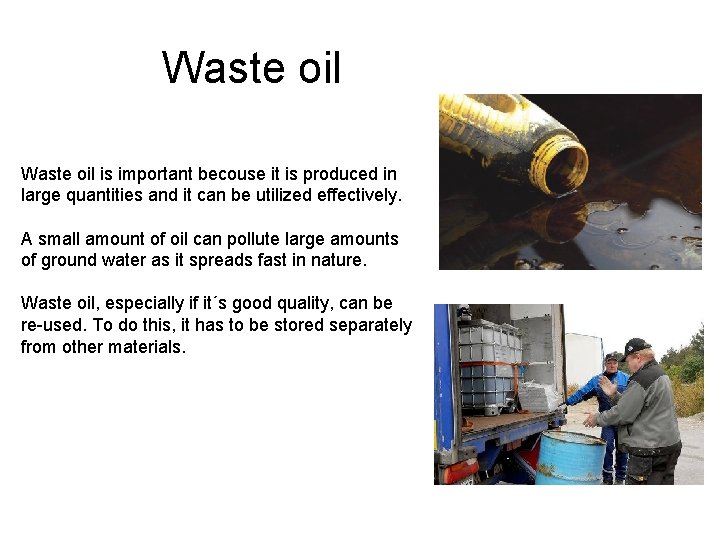 Waste oil

Waste oil is important becouse it is produced in large quantities and it can be utilized effectively.

A small amount of oil can pollute large amounts of ground water as it spreads fast in nature.

Waste oil, especially if it´s good quality, can be re-used. To do this, it has to be stored separately from other materials.